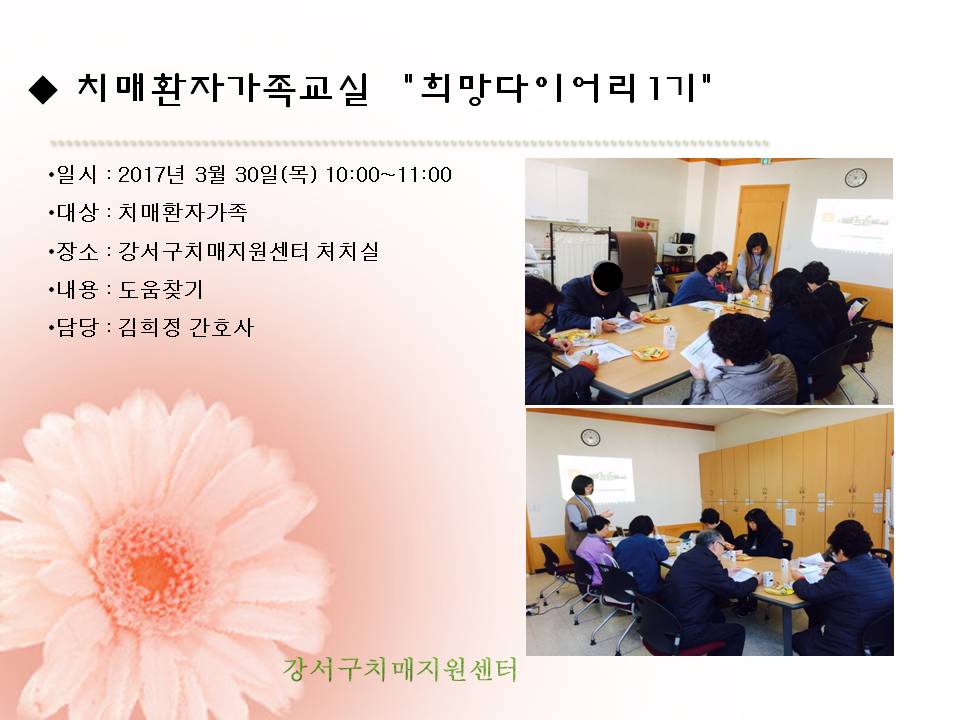 ◆ 치매환자가족교실 "희망다이어리1기"

•일시 : 2017년 3월 30일(목) 10:00~11:00

•대상 : 치매환자가족

•장소 : 강서구치매지원센터 처치실

•내용 : 도움찾기

•담당 : 김희정 간호사

강서구치매지원센터